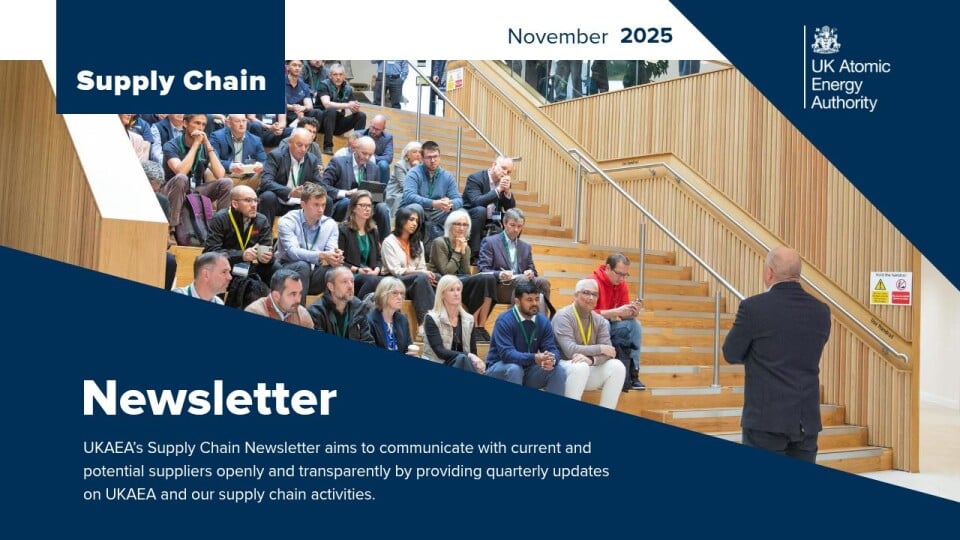 Supply Chain

November 2025

UK Atomic Energy Authority

Newsletter

UKAEA's Supply Chain Newsletter aims to communicate with current and potential suppliers openly and transparently by providing quarterly updates on UKAEA and our supply chain activities.